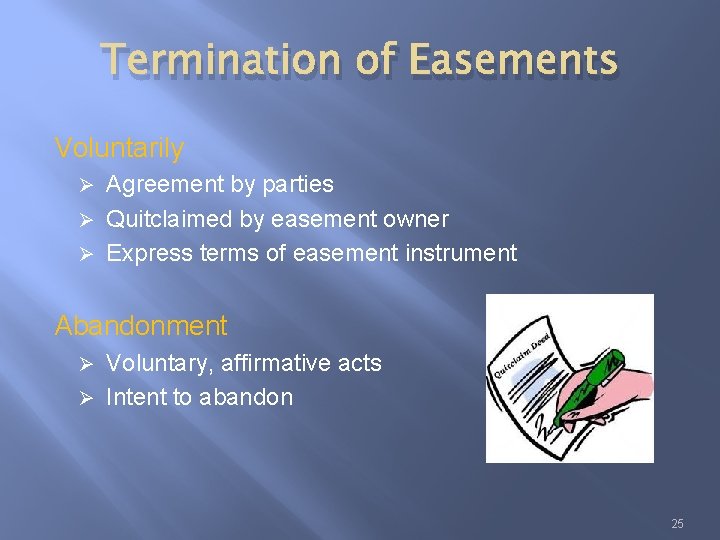 Termination of Easements

Voluntarily
➢ Agreement by parties
➢ Quitclaimed by easement owner
➢ Express terms of easement instrument

Abandonment
➢ Voluntary, affirmative acts
➢ Intent to abandon

Quitclaim Deed

25